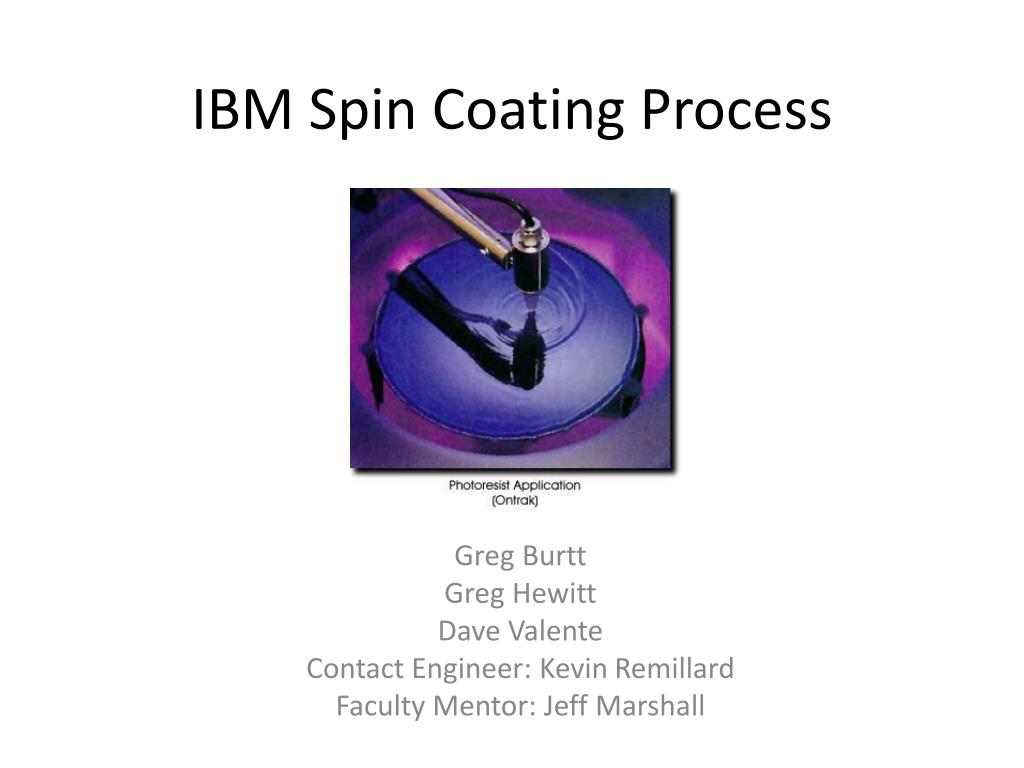 IBM Spin Coating Process

Photoresist Application
(Ontrak)

Greg Burtt
Greg Hewitt
Dave Valente
Contact Engineer: Kevin Remillard
Faculty Mentor: Jeff Marshall